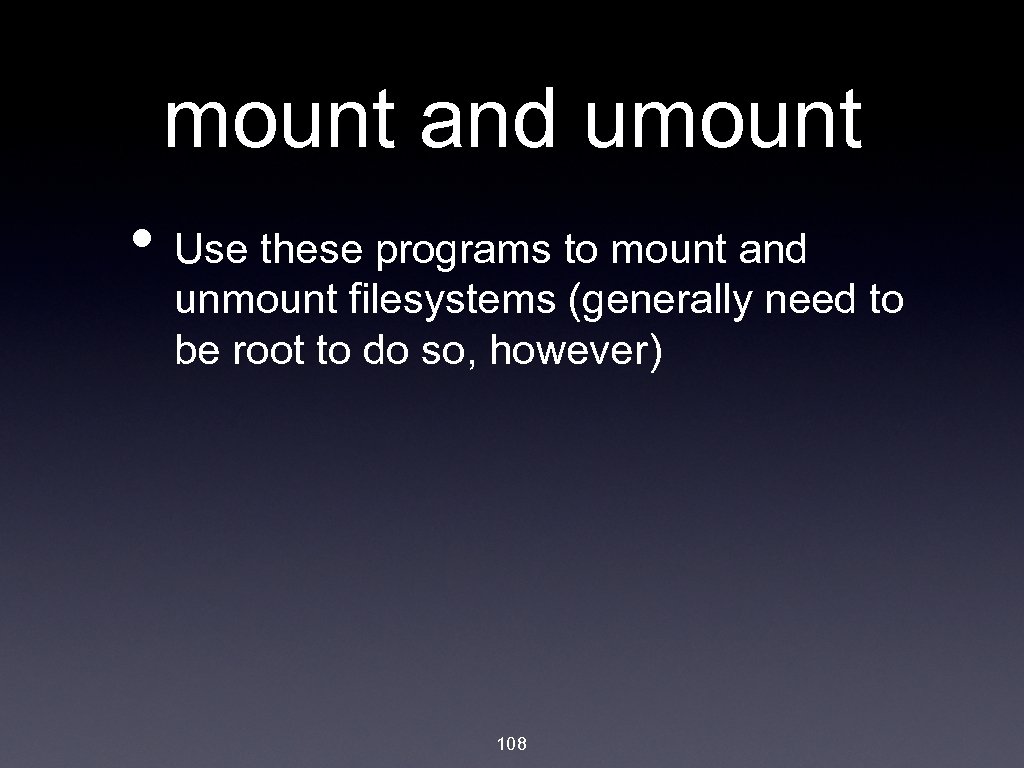 mount and umount

• Use these programs to mount and unmount filesystems (generally need to be root to do so, however)

108